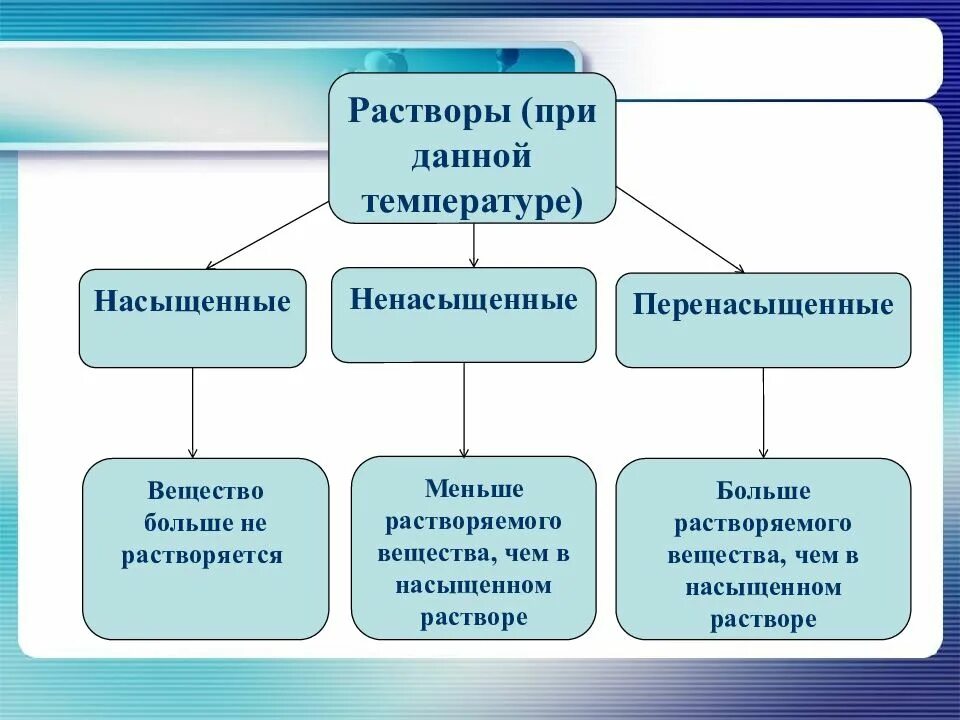 Растворы (при данной температуре)

Насыщенные

Ненасыщенные

Перенасыщенные

Вещество больше не растворяется

Меньше растворяемого вещества, чем в насыщенном растворе

Больше растворяемого вещества, чем в насыщенном растворе